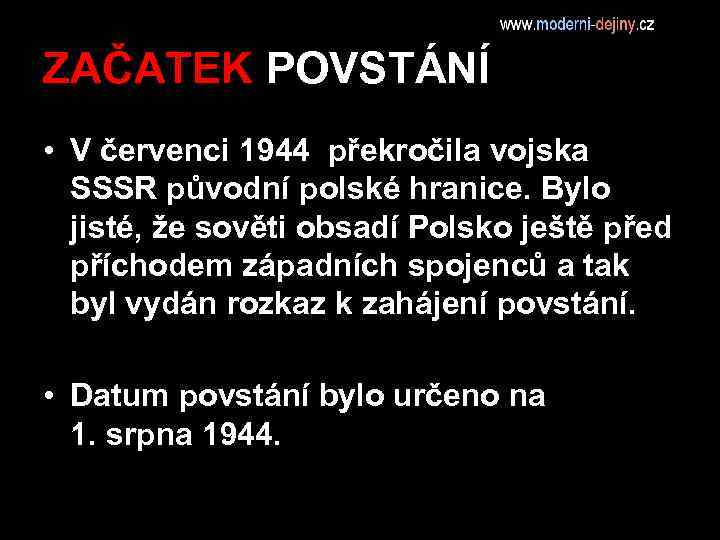 www.moderni-dejiny.cz

ZAČATEK POVSTÁNÍ

• V červenci 1944 překročila vojska SSSR původní polské hranice. Bylo jisté, že sověti obsadí Polsko ještě před příchodem západních spojenců a tak byl vydán rozkaz k zahájení povstání.

• Datum povstání bylo určeno na 1. srpna 1944.